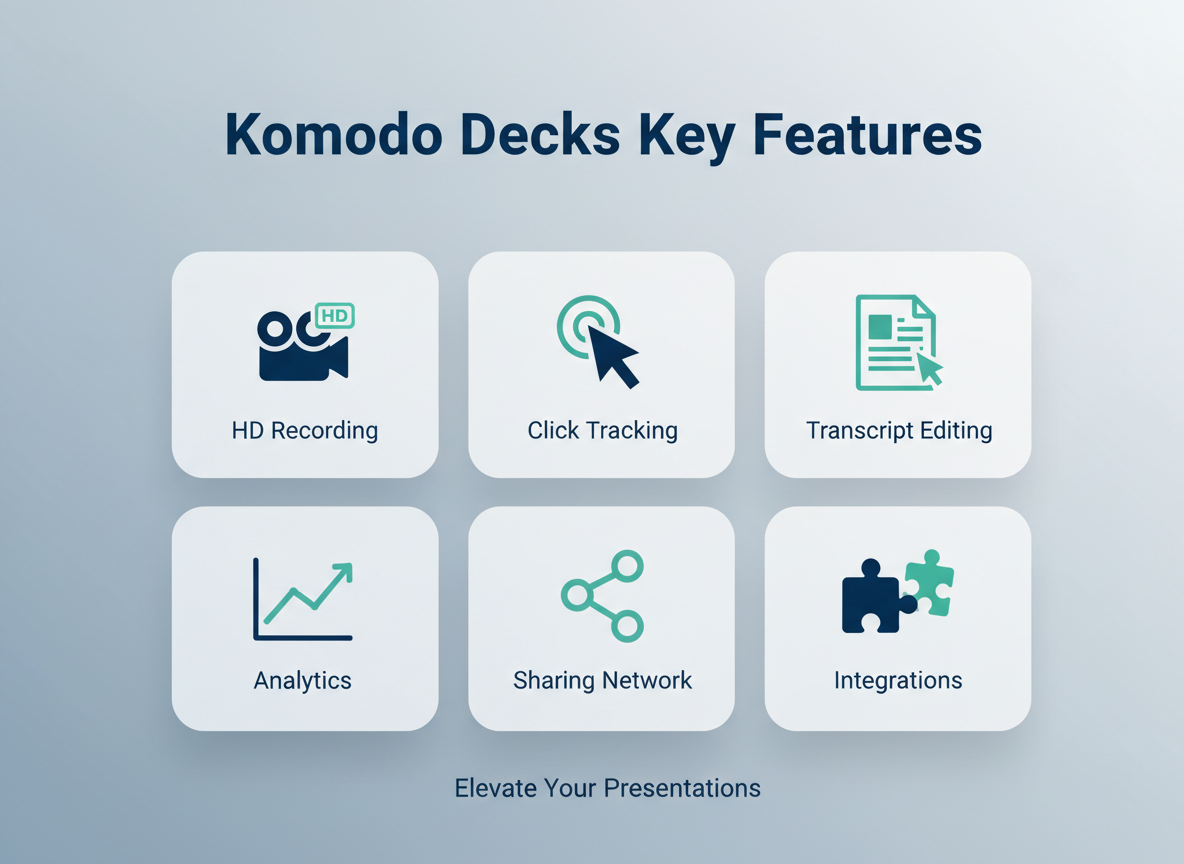 Komodo Decks Key Features

HD

HD Recording

Click Tracking

Transcript Editing

Analytics

Sharing Network

Integrations

Elevate Your Presentations